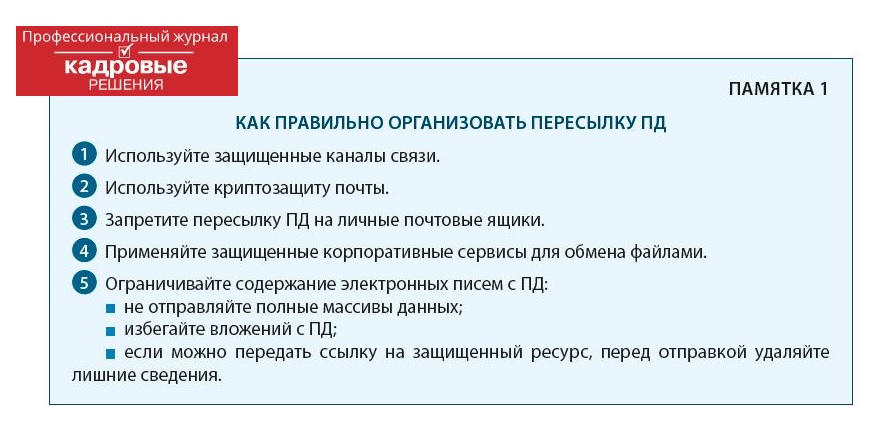 Профессиональный журнал
кадровые
РЕШЕНИЯ

ПАМЯТКА 1

КАК ПРАВИЛЬНО ОРГАНИЗОВАТЬ ПЕРЕСЫЛКУ ПД

1 Используйте защищенные каналы связи.

2 Используйте криптозащиту почты.

3 Запретите пересылку ПД на личные почтовые ящики.

4 Применяйте защищенные корпоративные сервисы для обмена файлами.

5 Ограничивайте содержание электронных писем с ПД:
не отправляйте полные массивы данных;
избегайте вложений с ПД;
если можно передать ссылку на защищенный ресурс, перед отправкой удаляйте лишние сведения.